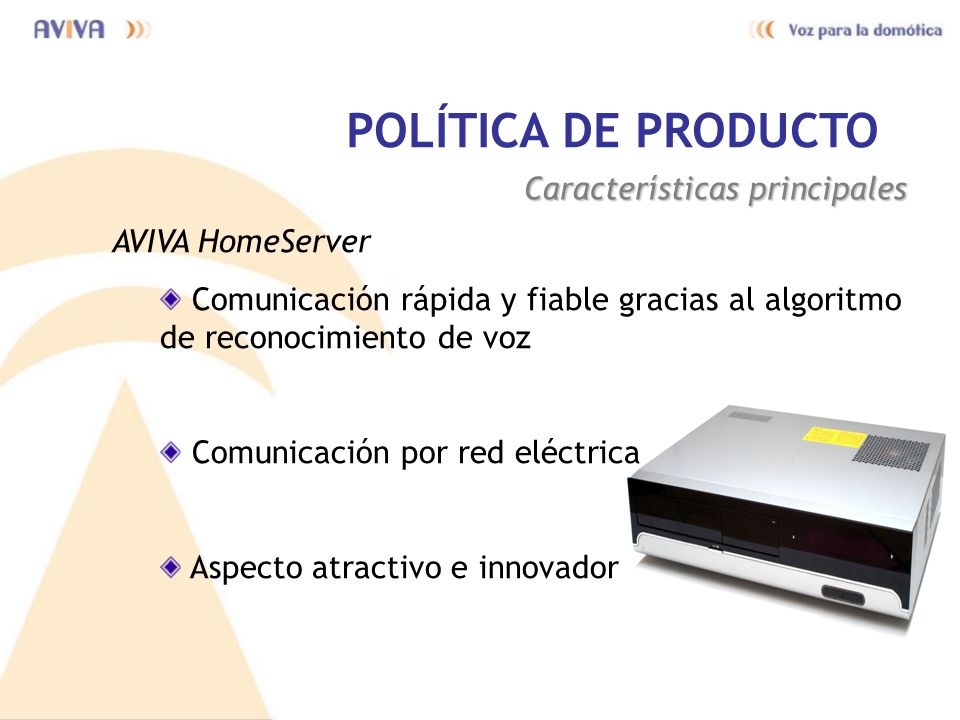 AVIVA

Voz para la domótica

POLÍTICA DE PRODUCTO

Características principales

AVIVA HomeServer

Comunicación rápida y fiable gracias al algoritmo de reconocimiento de voz

Comunicación por red eléctrica

Aspecto atractivo e innovador